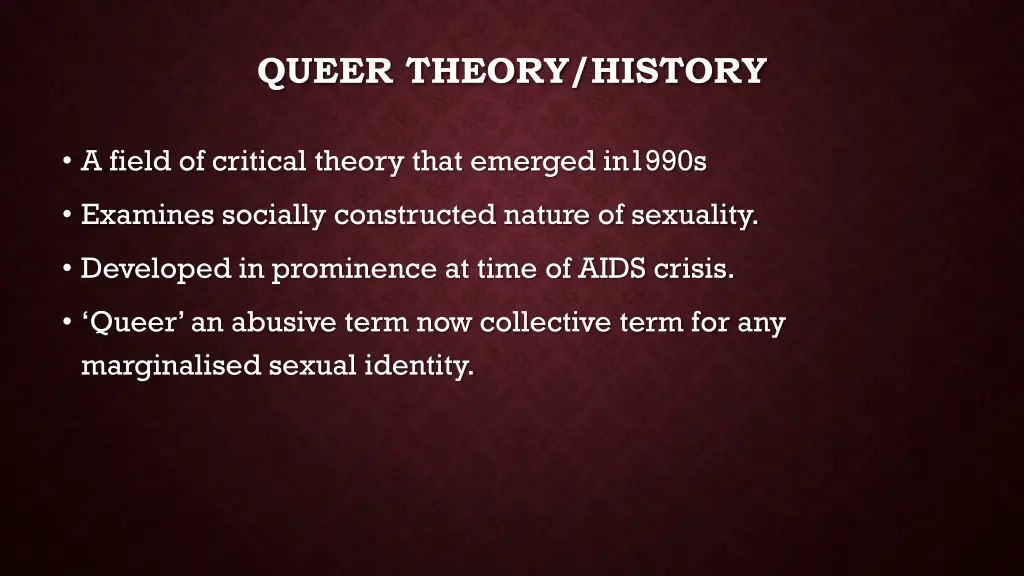 QUEER THEORY/HISTORY

• A field of critical theory that emerged in1990s

• Examines socially constructed nature of sexuality.

• Developed in prominence at time of AIDS crisis.

• ‘Queer’ an abusive term now collective term for any marginalised sexual identity.